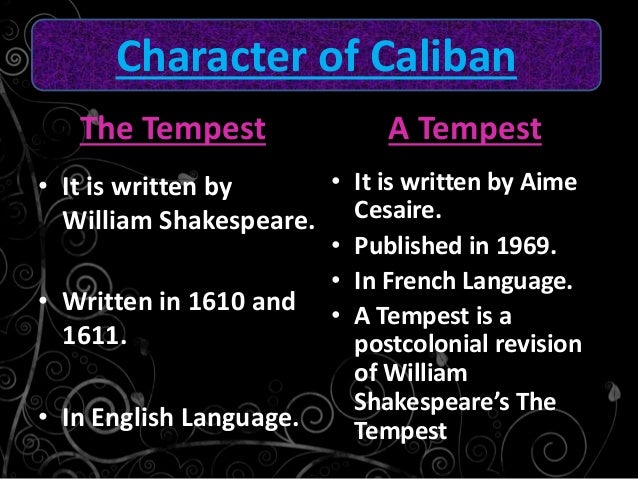 Character of Caliban

The Tempest

• It is written by William Shakespeare.

• Written in 1610 and 1611.

• In English Language.

A Tempest

• It is written by Aime Cesaire.

• Published in 1969.

• In French Language.

• A Tempest is a postcolonial revision of William Shakespeare's The Tempest